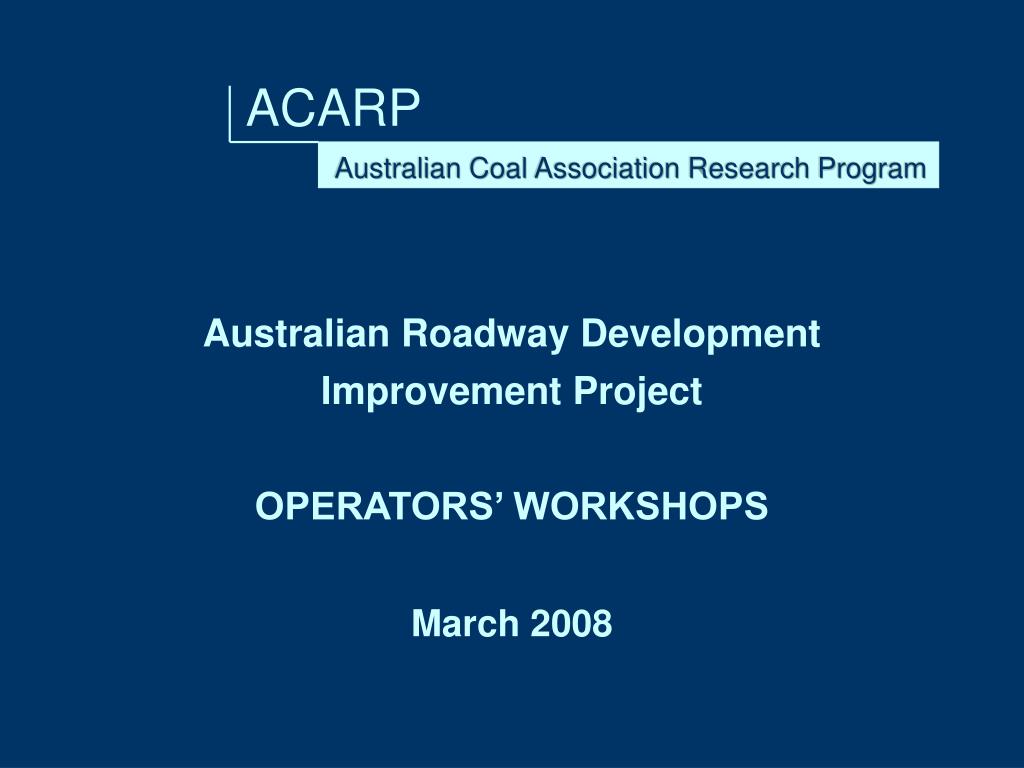 ACARP

Australian Coal Association Research Program

Australian Roadway Development Improvement Project

OPERATORS’ WORKSHOPS

March 2008